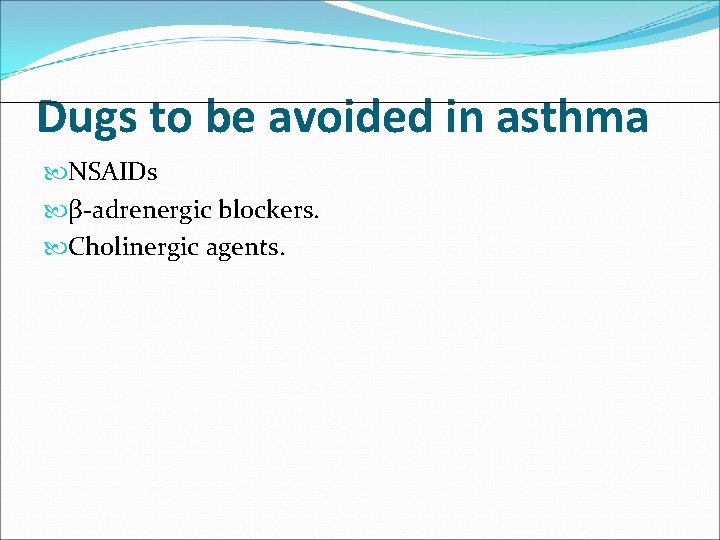 Dugs to be avoided in asthma

NSAIDs

β-adrenergic blockers.

Cholinergic agents.